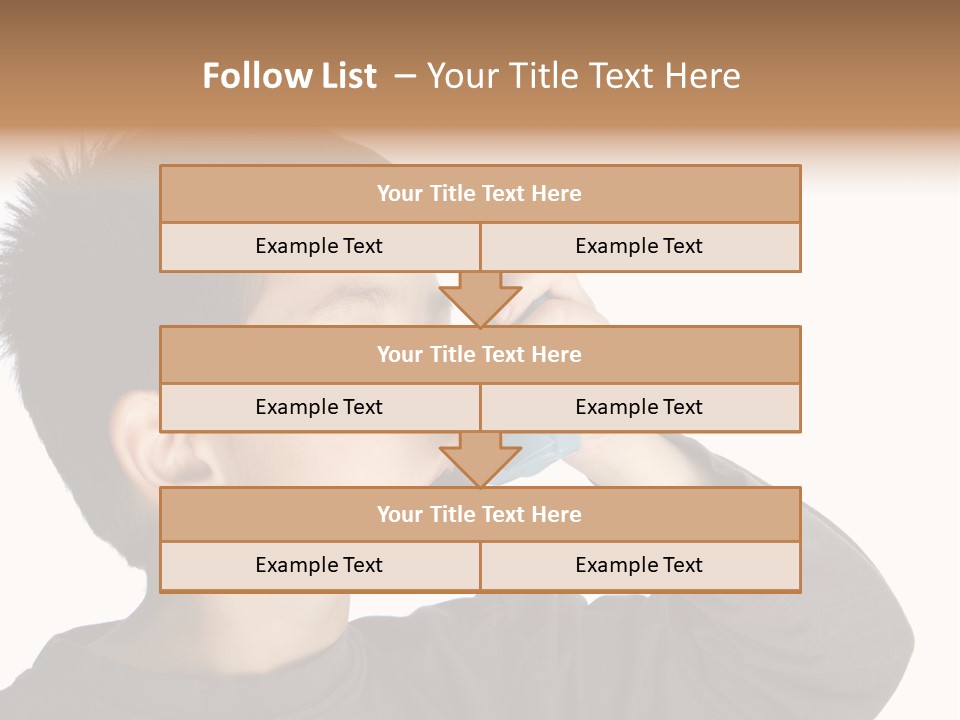 Follow List – Your Title Text Here

Your Title Text Here

Example Text

Example Text

Your Title Text Here

Example Text

Example Text

Your Title Text Here

Example Text

Example Text